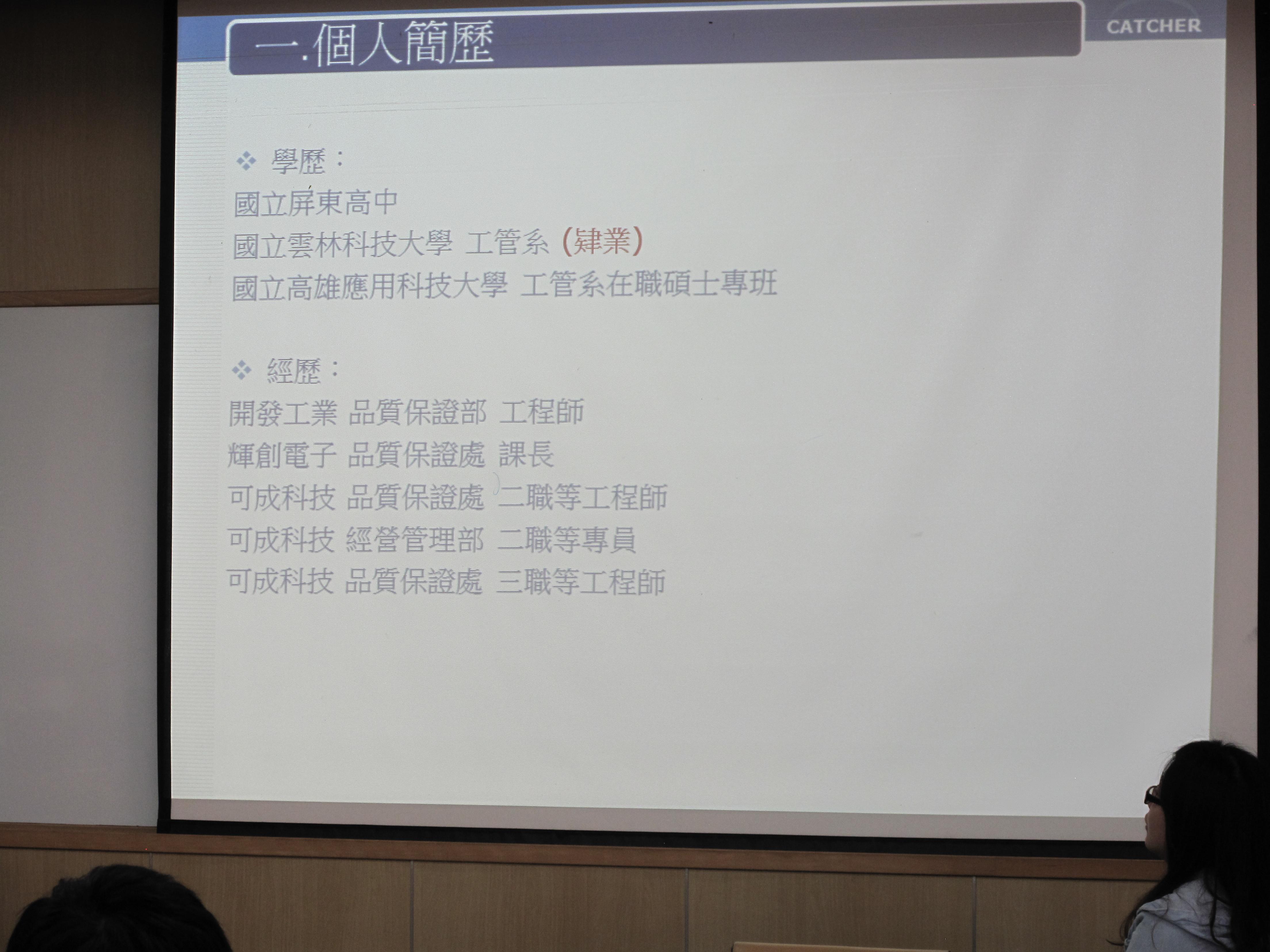 一.個人簡歷

CATCHER

❖ 學歷：

國立屏東高中

國立雲林科技大學 工管系 (肄業)

國立高雄應用科技大學 工管系在職碩士專班

❖ 經歷：

開發工業 品質保證部 工程師

輝創電子 品質保證處 課長

可成科技 品質保證處 二職等工程師

可成科技 經營管理部 二職等專員

可成科技 品質保證處 三職等工程師